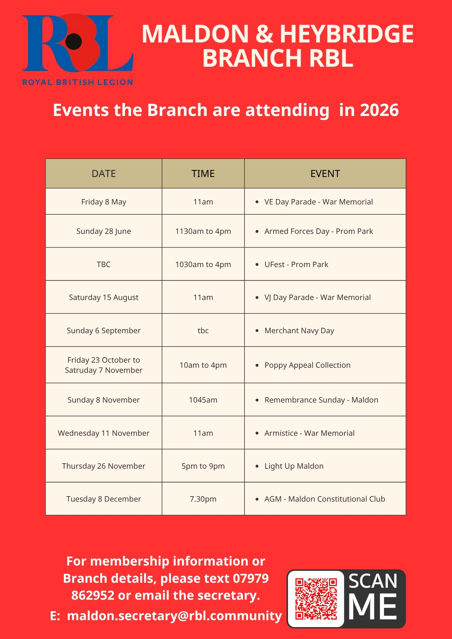 RBL
ROYAL BRITISH LEGION

MALDON & HEYBRIDGE BRANCH RBL

Events the Branch are attending in 2026

| DATE | TIME | EVENT |
|---|---|---|
| Friday 8 May | 11am | • VE Day Parade - War Memorial |
| Sunday 28 June | 1130am to 4pm | • Armed Forces Day - Prom Park |
| TBC | 1030am to 4pm | • UFest - Prom Park |
| Saturday 15 August | 11am | • VJ Day Parade - War Memorial |
| Sunday 6 September | tbc | • Merchant Navy Day |
| Friday 23 October to Satruday 7 November | 10am to 4pm | • Poppy Appeal Collection |
| Sunday 8 November | 1045am | • Remembrance Sunday - Maldon |
| Wednesday 11 November | 11am | • Armistice - War Memorial |
| Thursday 26 November | 5pm to 9pm | • Light Up Maldon |
| Tuesday 8 December | 7.30pm | • AGM - Maldon Constitutional Club |

For membership information or Branch details, please text 07979 862952 or email the secretary.

E: maldon.secretary@rbl.community

SCAN ME